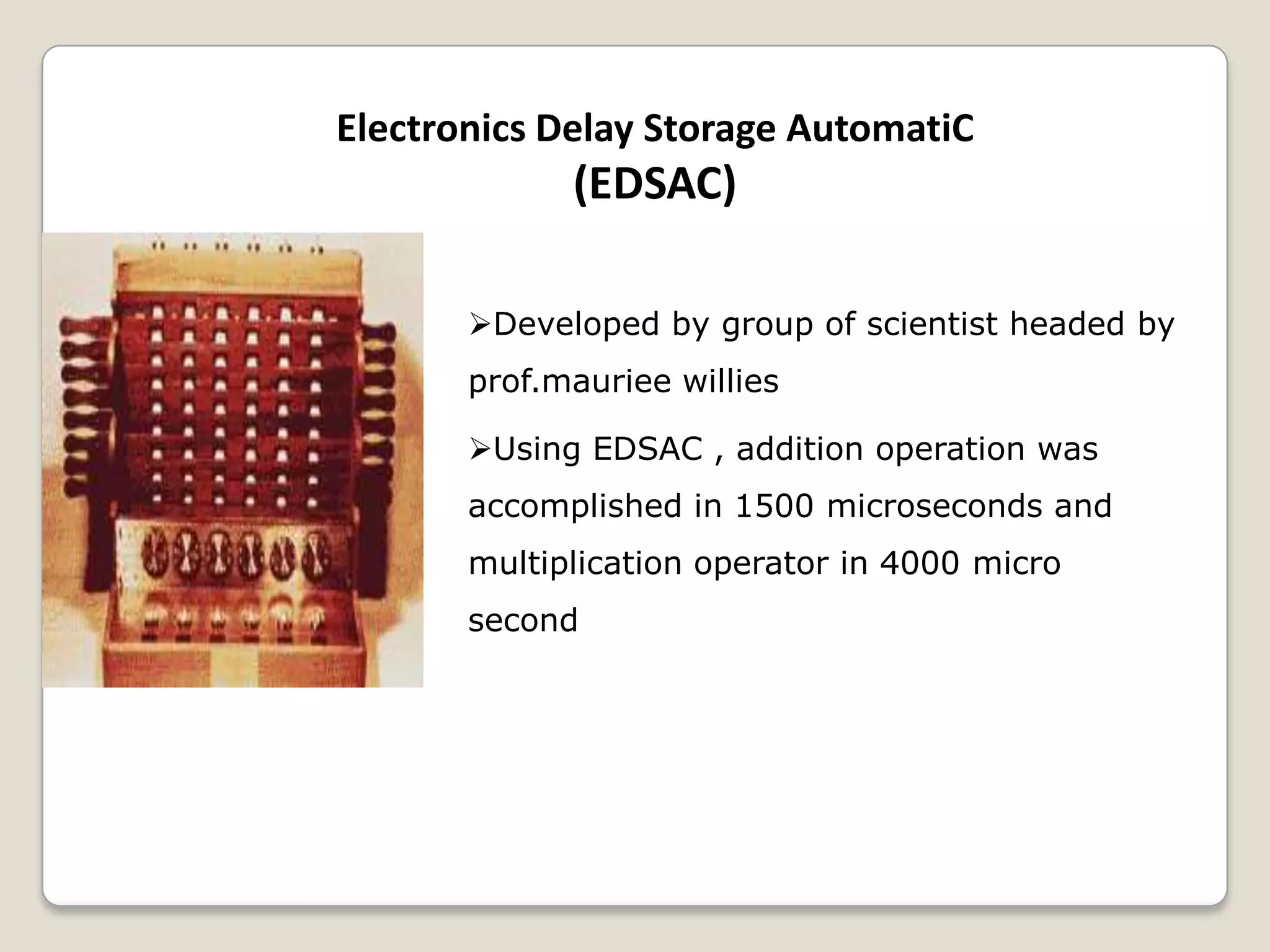 Electronics Delay Storage AutomatiC
(EDSAC)

➢Developed by group of scientist headed by prof.mauriee willies

➢Using EDSAC , addition operation was accomplished in 1500 microseconds and multiplication operator in 4000 micro second